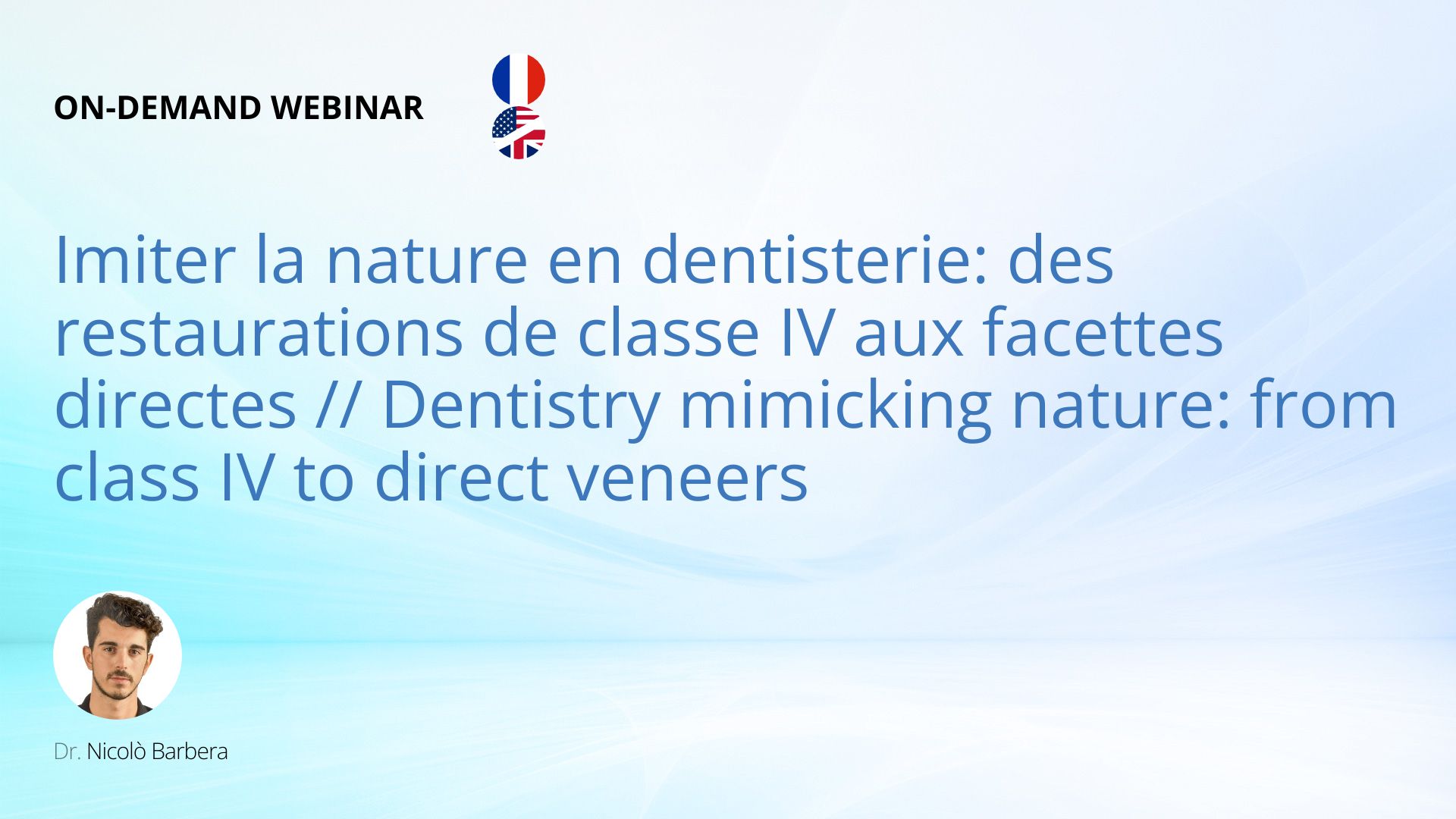 ON-DEMAND WEBINAR

Imiter la nature en dentisterie: des restaurations de classe IV aux facettes directes // Dentistry mimicking nature: from class IV to direct veneers

Dr. Nicolò Barbera